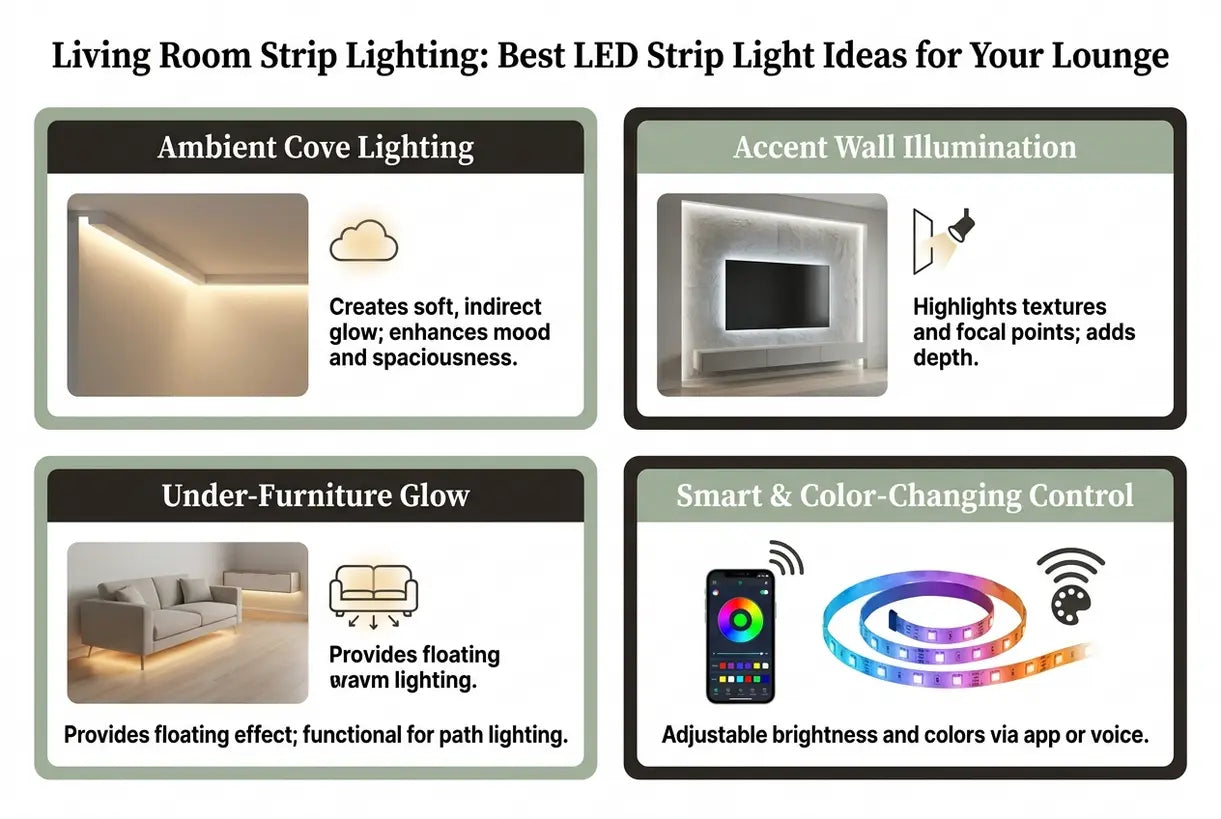 Living Room Strip Lighting: Best LED Strip Light Ideas for Your Lounge

Ambient Cove Lighting

Creates soft, indirect glow; enhances mood and spaciousness.

Accent Wall Illumination

Highlights textures and focal points; adds depth.

Under-Furniture Glow

Provides floating wavm lighting.

Provides floating effect; functional for path lighting.

Smart & Color-Changing Control

Adjustable brightness and colors via app or voice.